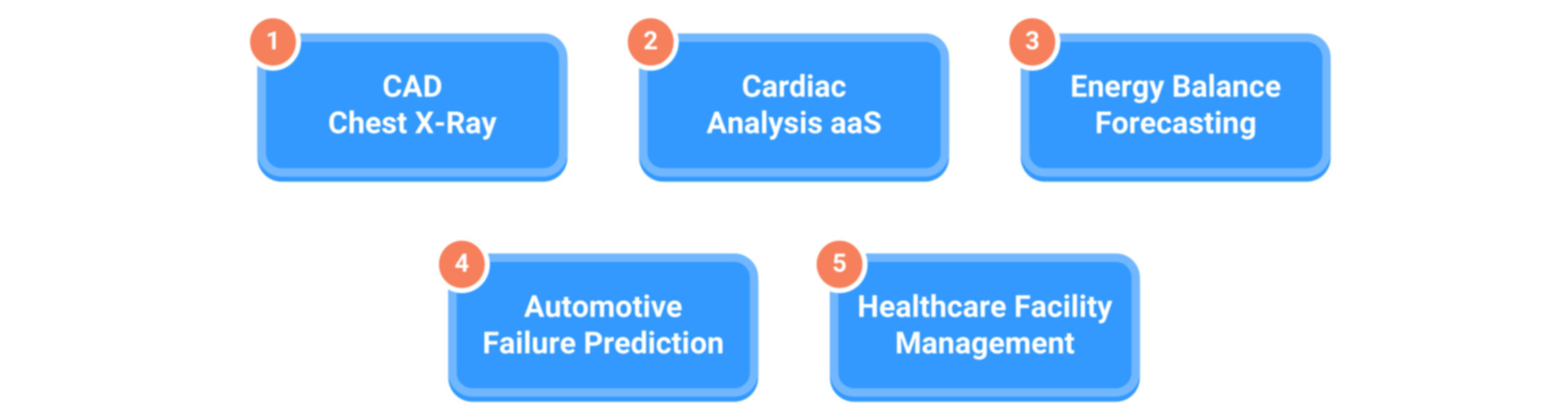 1
CAD
Chest X-Ray

2
Cardiac
Analysis aaS

3
Energy Balance
Forecasting

4
Automotive
Failure Prediction

5
Healthcare Facility
Management